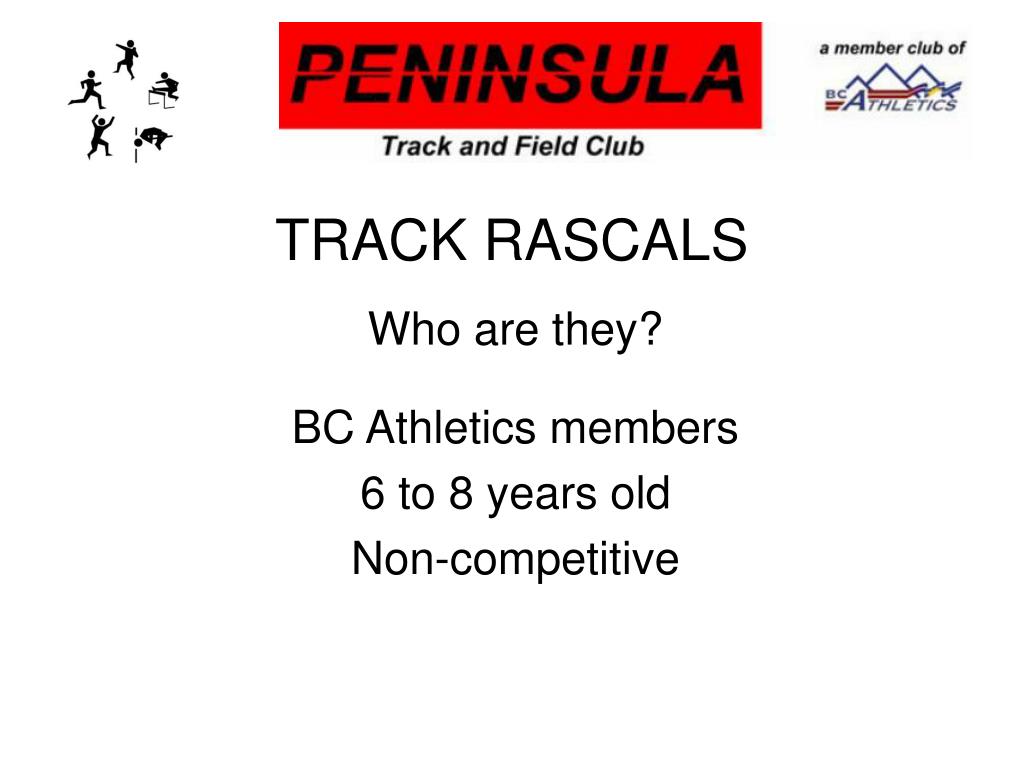 PENINSULA
Track and Field Club

a member club of
BC ATHLETICS

TRACK RASCALS

Who are they?

BC Athletics members
6 to 8 years old
Non-competitive